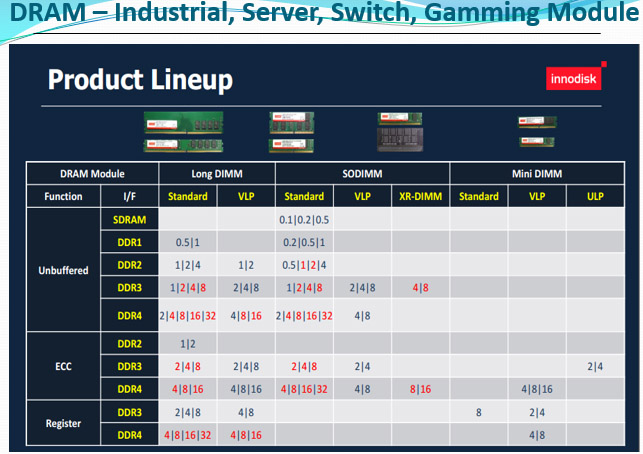 DRAM – Industrial, Server, Switch, Gamming Module

Product Lineup

innodisk

| DRAM Module | | Long DIMM | | SODIMM | | | Mini DIMM | | |
|---|---|---|---|---|---|---|---|---|---|
| Function | I/F | Standard | VLP | Standard | VLP | XR-DIMM | Standard | VLP | ULP |
| Unbuffered | SDRAM | | | 0.1\|0.2\|0.5 | | | | | |
| | DDR1 | 0.5\|1 | | 0.2\|0.5\|1 | | | | | |
| | DDR2 | 1\|2\|4 | 1\|2 | 0.5\|1\|2\|4 | | | | | |
| | DDR3 | 1\|2\|4\|8 | 2\|4\|8 | 1\|2\|4\|8 | 2\|4\|8 | 4\|8 | | | |
| | DDR4 | 2\|4\|8\|16\|32 | 4\|8\|16 | 2\|4\|8\|16\|32 | 4\|8 | | | | |
| ECC | DDR2 | 1\|2 | | | | | | | |
| | DDR3 | 2\|4\|8 | 2\|4\|8 | 2\|4\|8 | 2\|4 | | | | 2\|4 |
| | DDR4 | 4\|8\|16 | 4\|8\|16 | 4\|8\|16\|32 | 4\|8 | 8\|16 | | 4\|8\|16 | |
| Register | DDR3 | 2\|4\|8 | 4\|8 | | | | 8 | 2\|4 | |
| | DDR4 | 4\|8\|16\|32 | 4\|8\|16 | | | | | 4\|8 | |